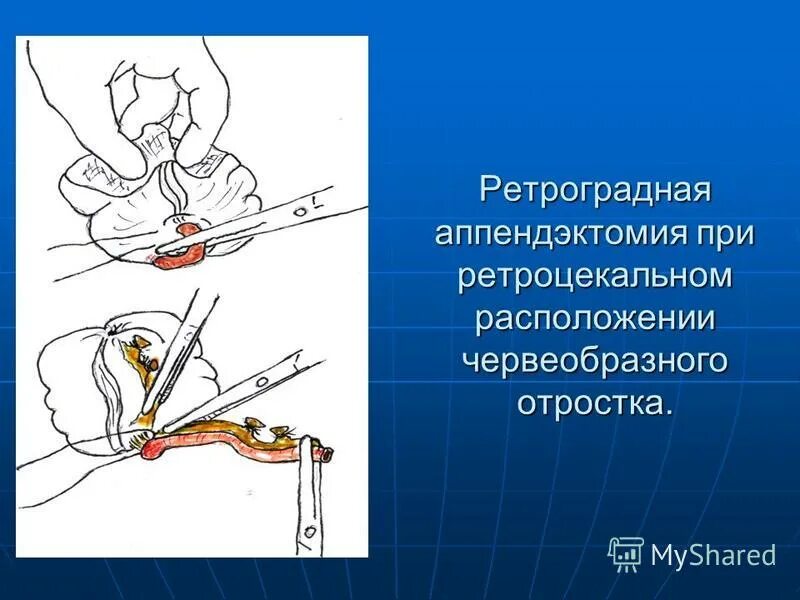 Ретроградная аппендэктомия при ретроцекальном расположении червеобразного отростка.

MyShared